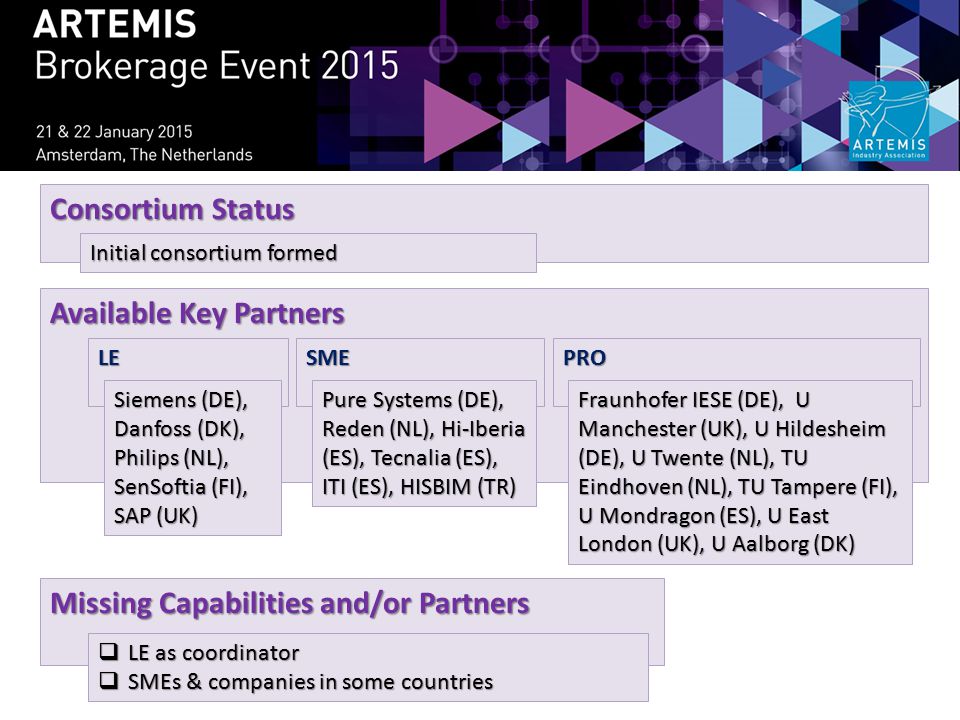 ARTEMIS
Brokerage Event 2015

21 & 22 January 2015
Amsterdam, The Netherlands

ARTEMIS
Industry Association

Consortium Status

Initial consortium formed

Available Key Partners

LE

Siemens (DE), Danfoss (DK), Philips (NL), SenSoftia (FI), SAP (UK)

SME

Pure Systems (DE), Reden (NL), Hi-Iberia (ES), Tecnalia (ES), ITI (ES), HISBIM (TR)

PRO

Fraunhofer IESE (DE), U Manchester (UK), U Hildesheim (DE), U Twente (NL), TU Eindhoven (NL), TU Tampere (FI), U Mondragon (ES), U East London (UK), U Aalborg (DK)

Missing Capabilities and/or Partners

❑ LE as coordinator
❑ SMEs & companies in some countries